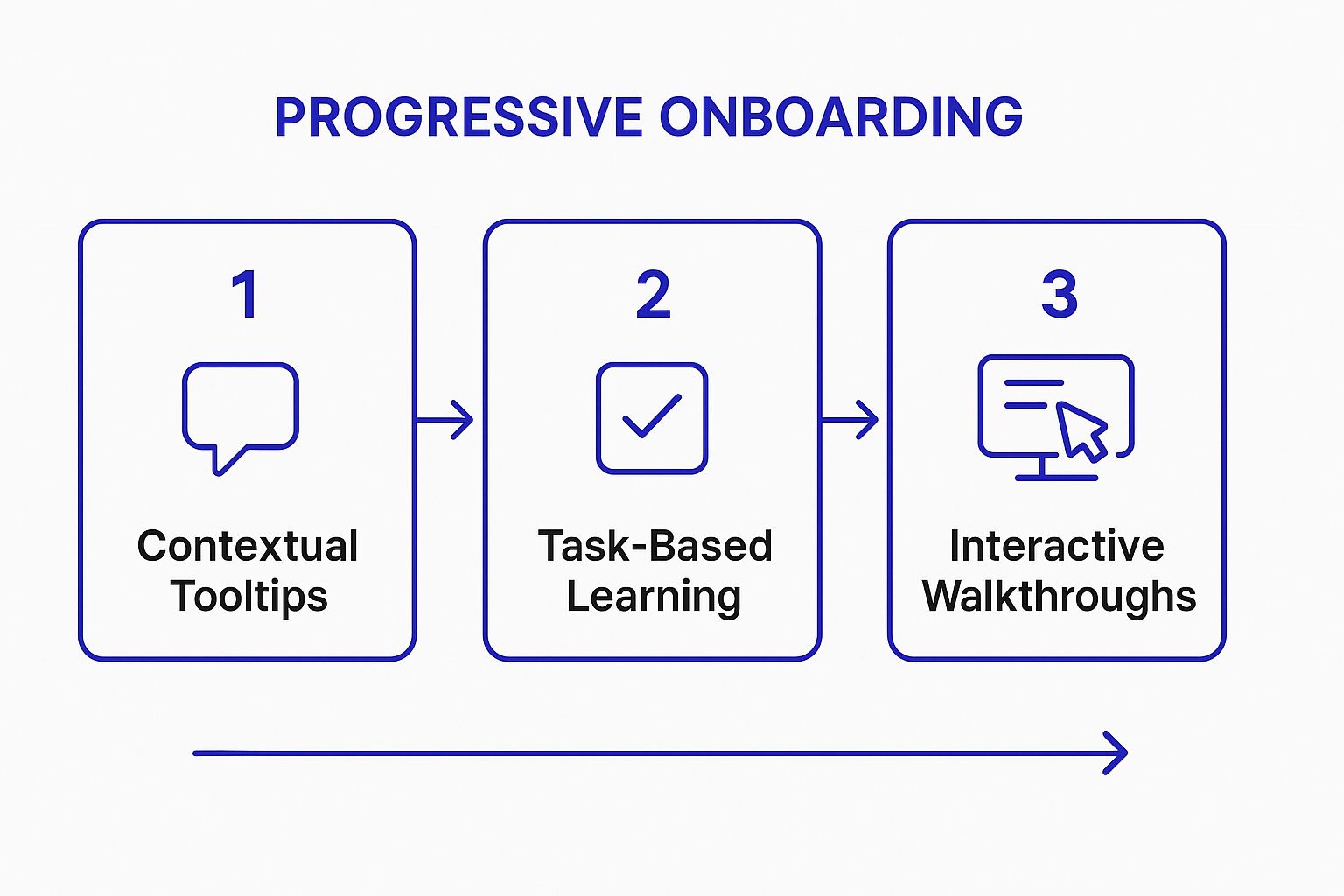 PROGRESSIVE ONBOARDING

1

Contextual Tooltips

2

Task-Based Learning

3

Interactive Walkthroughs